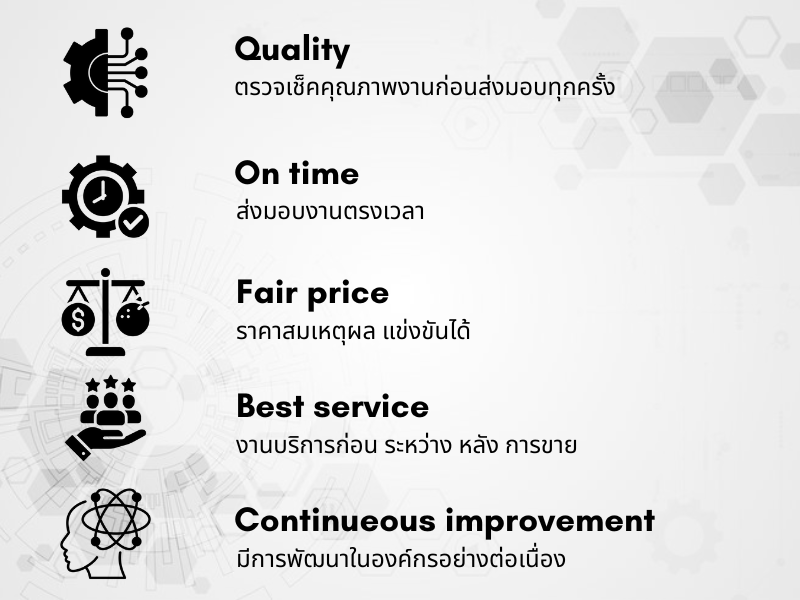 Quality
ตรวจเช็คคุณภาพงานก่อนส่งมอบทุกครั้ง

On time
ส่งมอบงานตรงเวลา

Fair price
ราคาสมเหตุผล แข่งขันได้

Best service
งานบริการก่อน ระหว่าง หลัง การขาย

Continueous improvement
มีการพัฒนาในองค์กรอย่างต่อเนื่อง